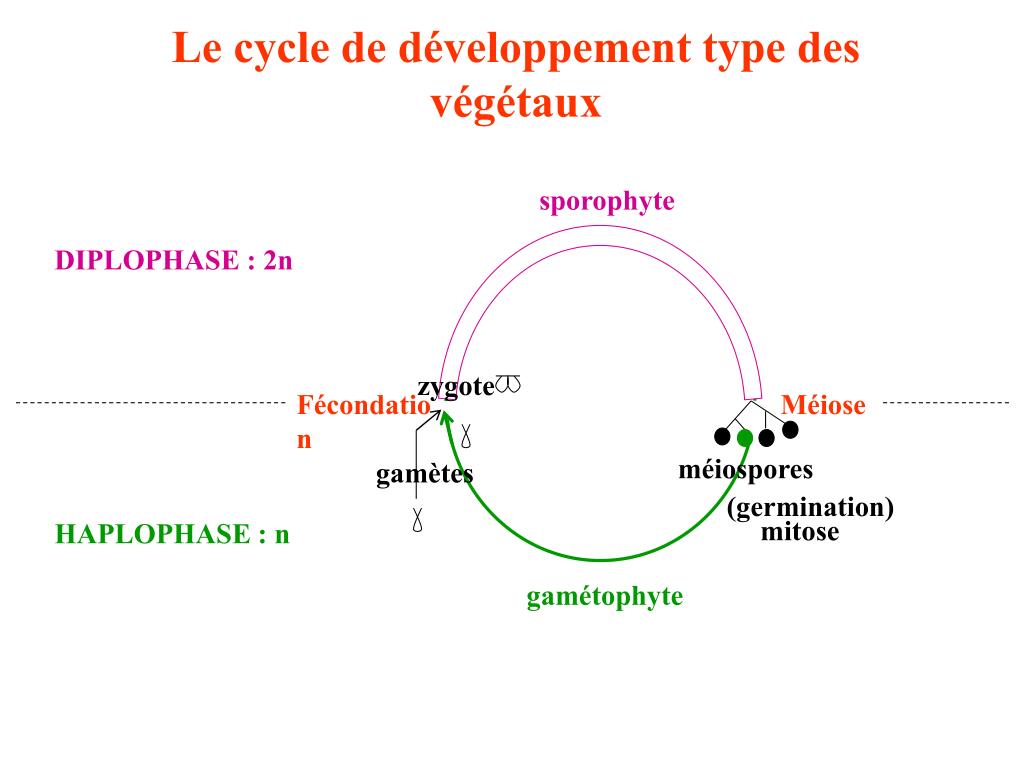 Le cycle de développement type des végétaux

sporophyte

DIPLOPHASE : 2n

zygote

Fécondation

Méiose

gamètes

méiospores

(germination)
mitose

HAPLOPHASE : n

gamétophyte